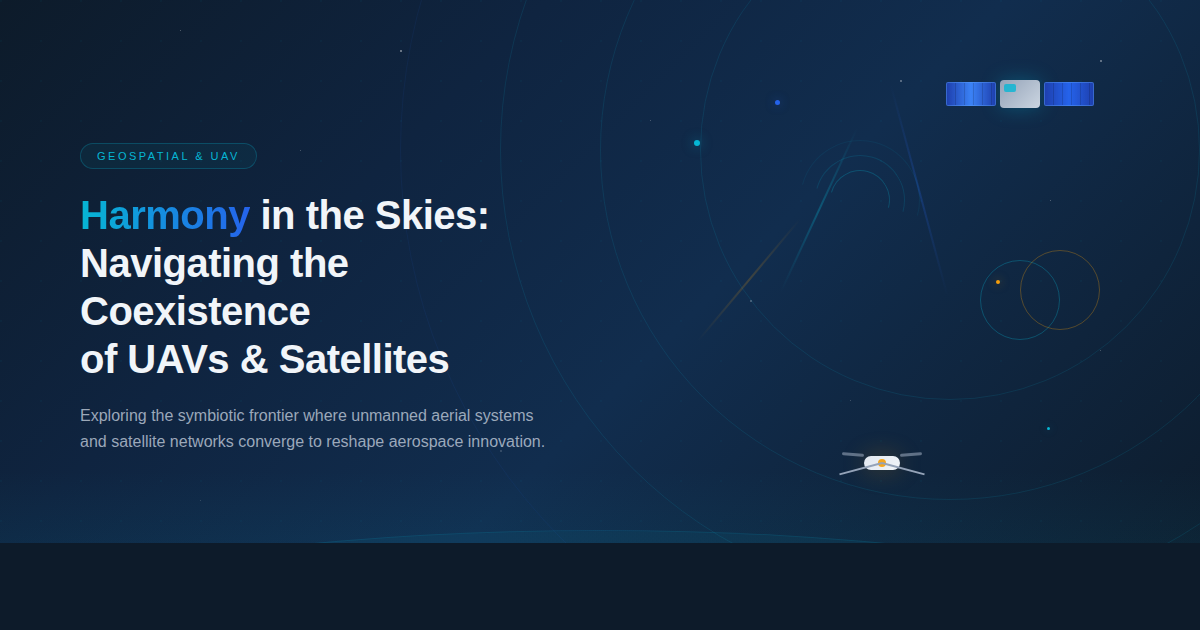 GEOSPATIAL & UAV

Harmony in the Skies: Navigating the Coexistence of UAVs & Satellites

Exploring the symbiotic frontier where unmanned aerial systems and satellite networks converge to reshape aerospace innovation.